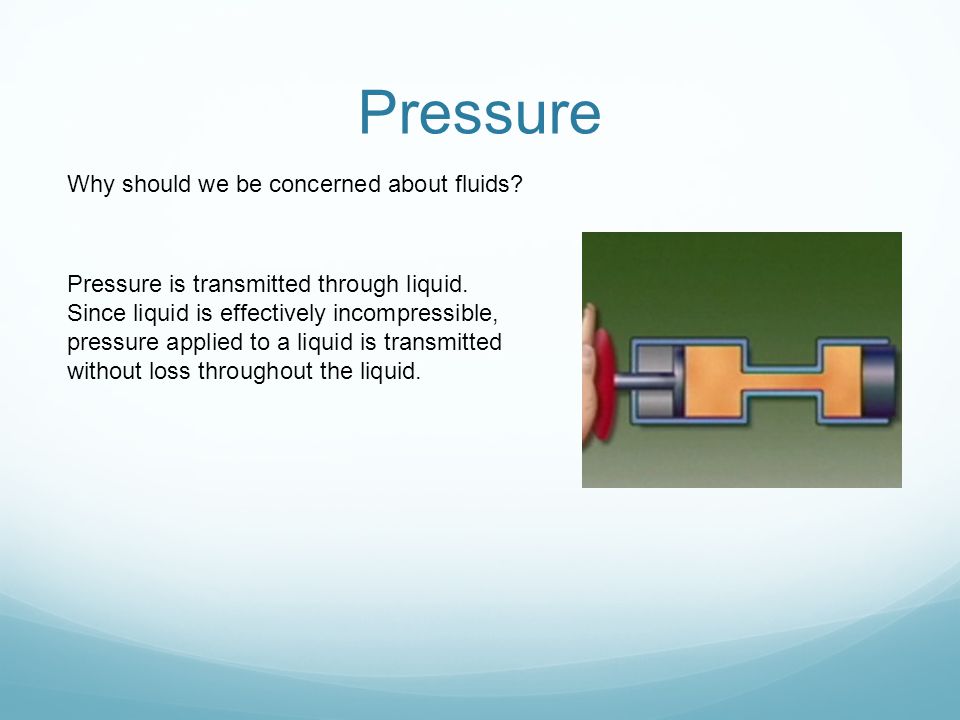 Pressure

Why should we be concerned about fluids?

Pressure is transmitted through liquid. Since liquid is effectively incompressible, pressure applied to a liquid is transmitted without loss throughout the liquid.